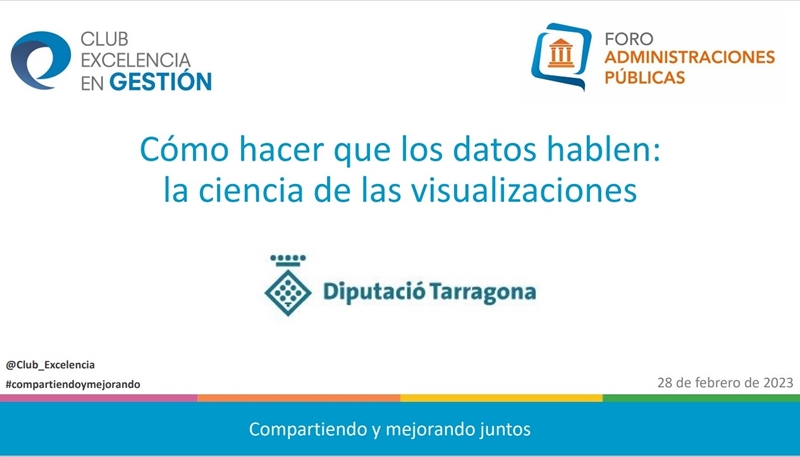 CLUB
EXCELENCIA
EN GESTIÓN

FORO
ADMINISTRACIONES
PÚBLICAS

Cómo hacer que los datos hablen:
la ciencia de las visualizaciones

Diputació Tarragona

@Club_Excelencia
#compartiendoymejorando

28 de febrero de 2023

Compartiendo y mejorando juntos